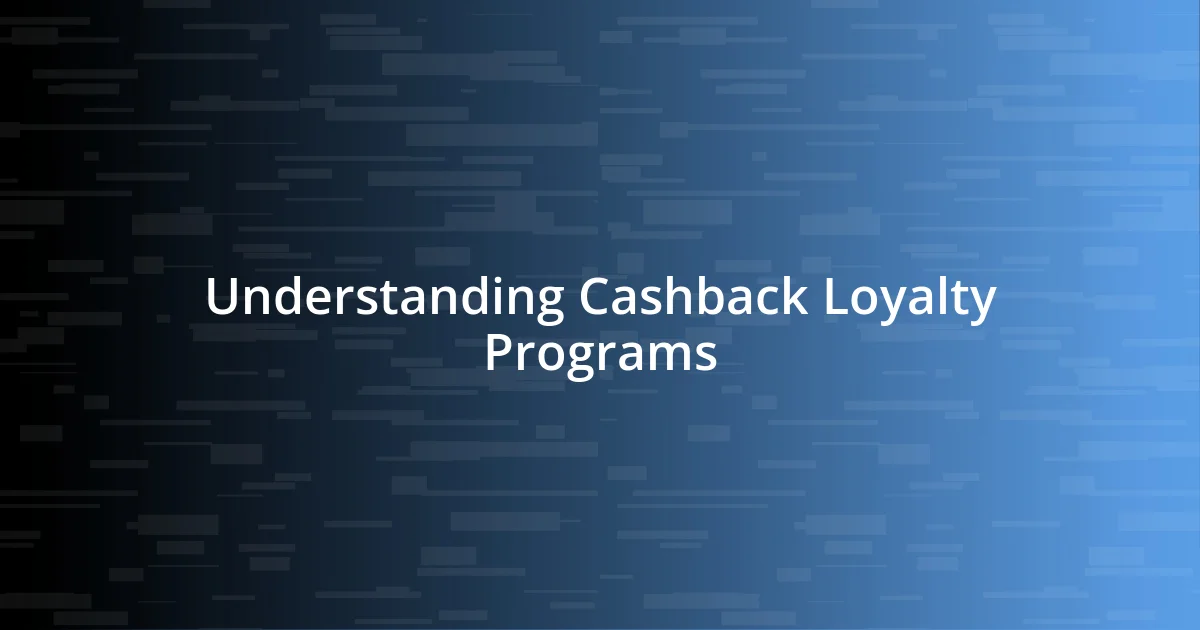 Understanding Cashback Loyalty Programs